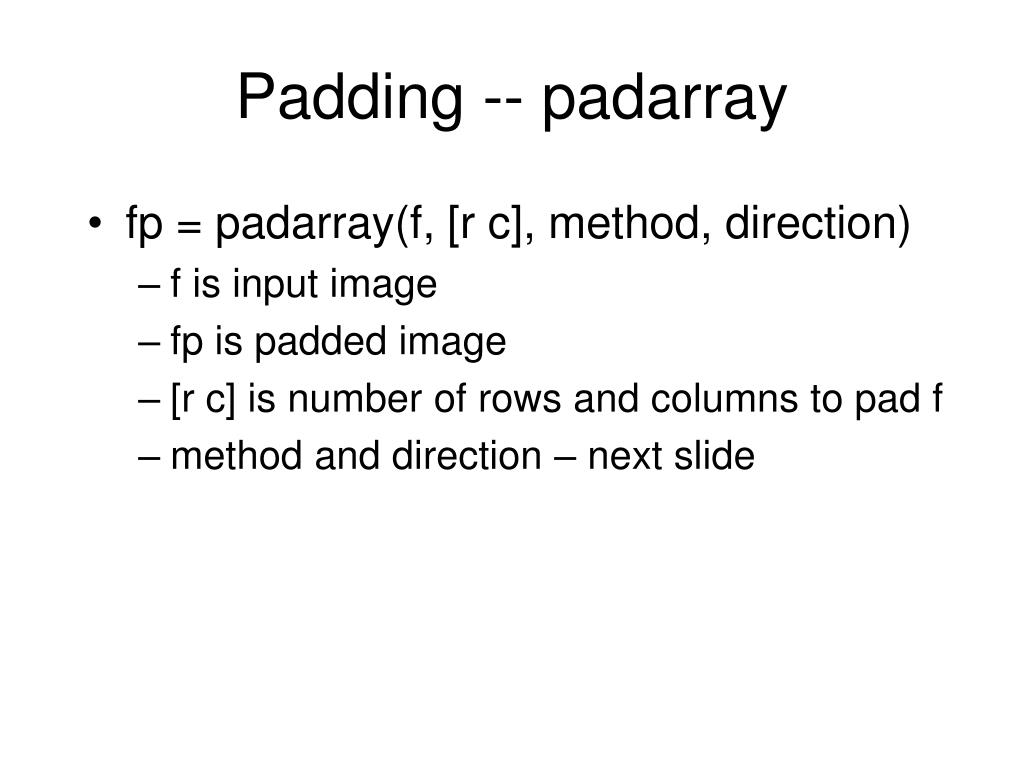 Padding -- padarray

• fp = padarray(f, [r c], method, direction)
– f is input image
– fp is padded image
– [r c] is number of rows and columns to pad f
– method and direction – next slide